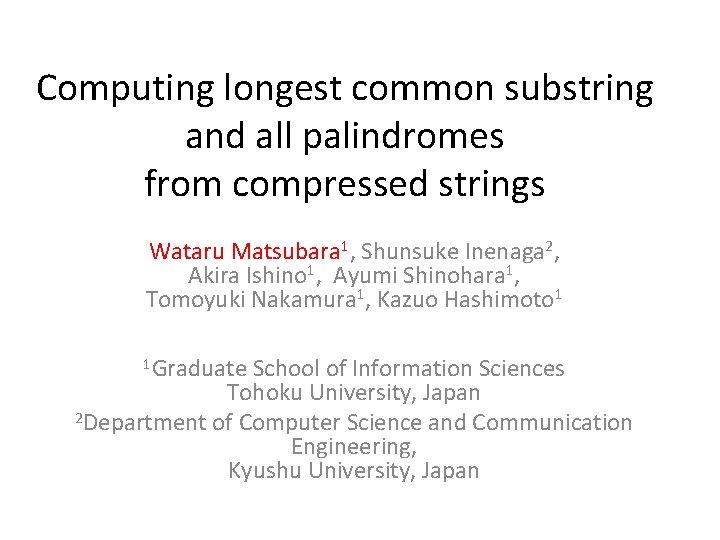 Computing longest common substring and all palindromes from compressed strings

Wataru Matsubara$^1$, Shunsuke Inenaga$^2$, Akira Ishino$^1$, Ayumi Shinohara$^1$, Tomoyuki Nakamura$^1$, Kazuo Hashimoto$^1$

$^1$Graduate School of Information Sciences Tohoku University, Japan

$^2$Department of Computer Science and Communication Engineering, Kyushu University, Japan